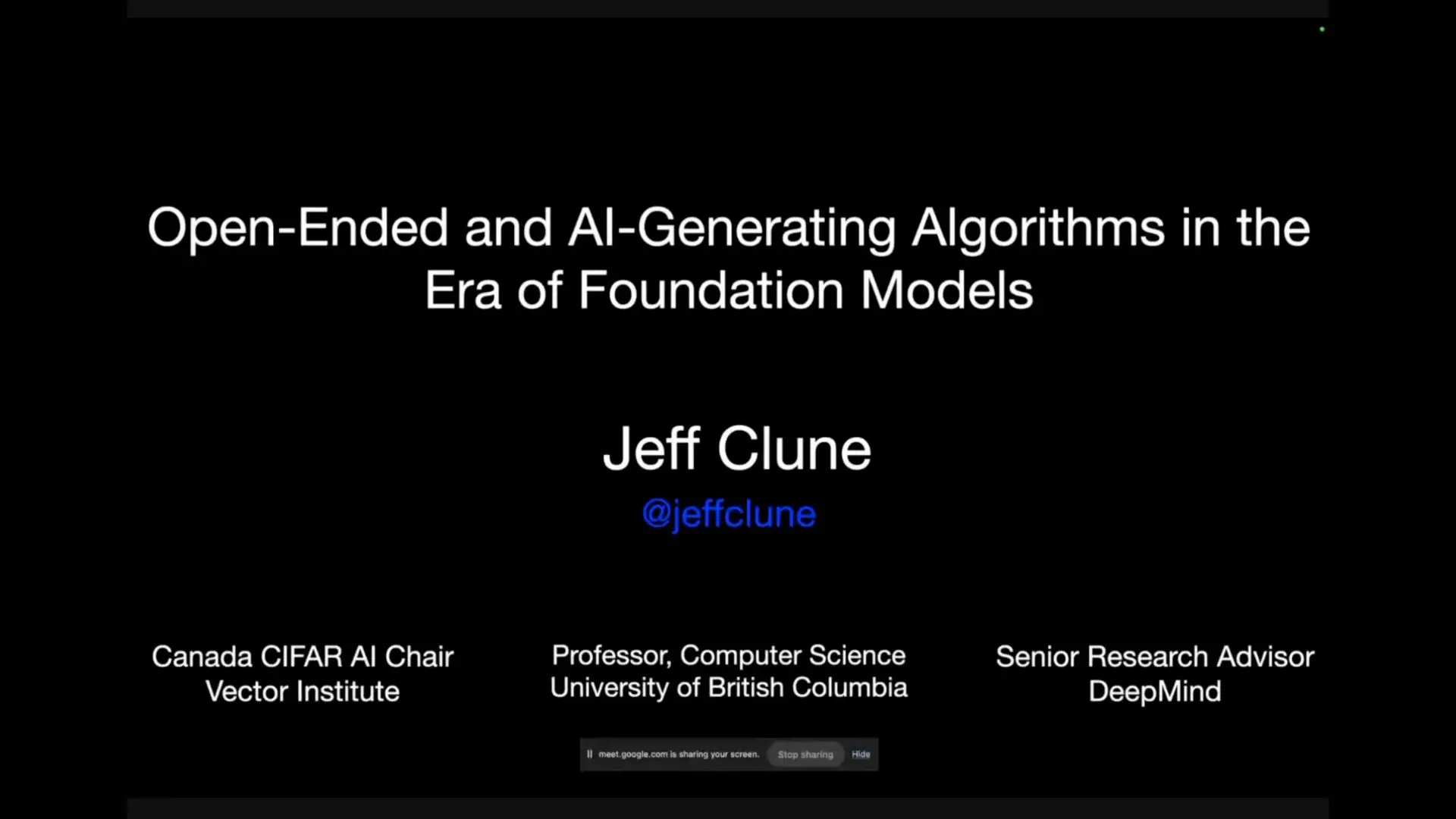 Open-Ended and AI-Generating Algorithms in the Era of Foundation Models

Jeff Clune
@jeffclune

Canada CIFAR AI Chair
Vector Institute

Professor, Computer Science
University of British Columbia

Senior Research Advisor
DeepMind

meet.google.com is sharing your screen. Stop sharing Hide